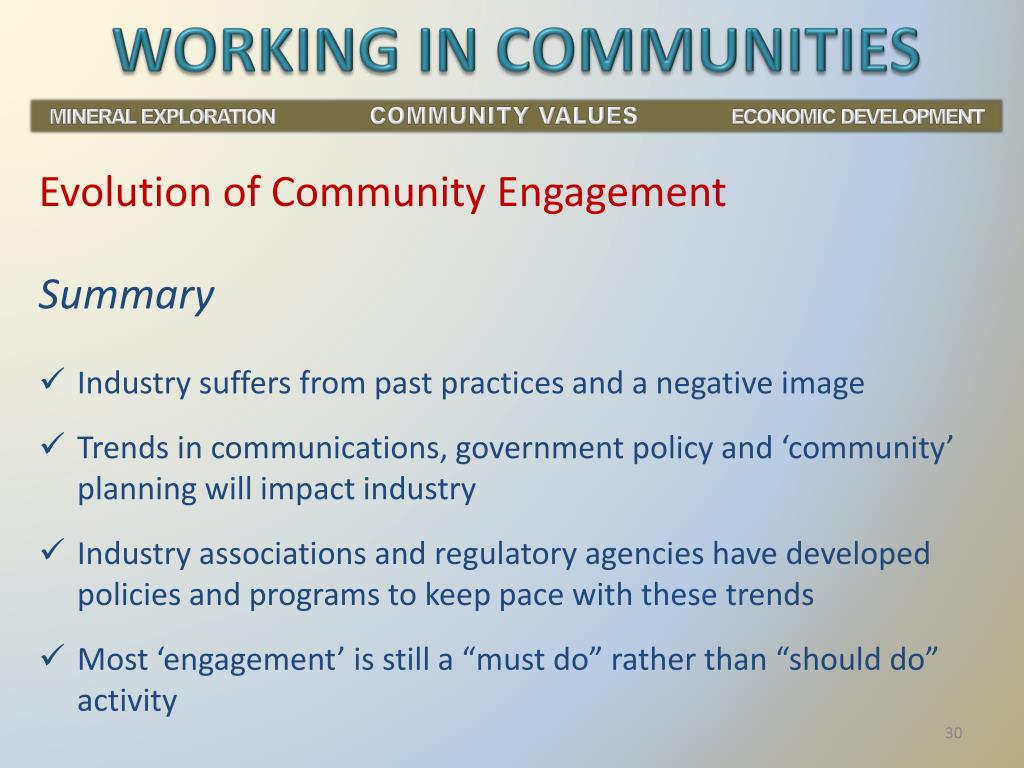 WORKING IN COMMUNITIES

MINERAL EXPLORATION COMMUNITY VALUES ECONOMIC DEVELOPMENT

Evolution of Community Engagement

Summary

✓ Industry suffers from past practices and a negative image

✓ Trends in communications, government policy and ‘community’ planning will impact industry

✓ Industry associations and regulatory agencies have developed policies and programs to keep pace with these trends

✓ Most ‘engagement’ is still a “must do” rather than “should do” activity

30